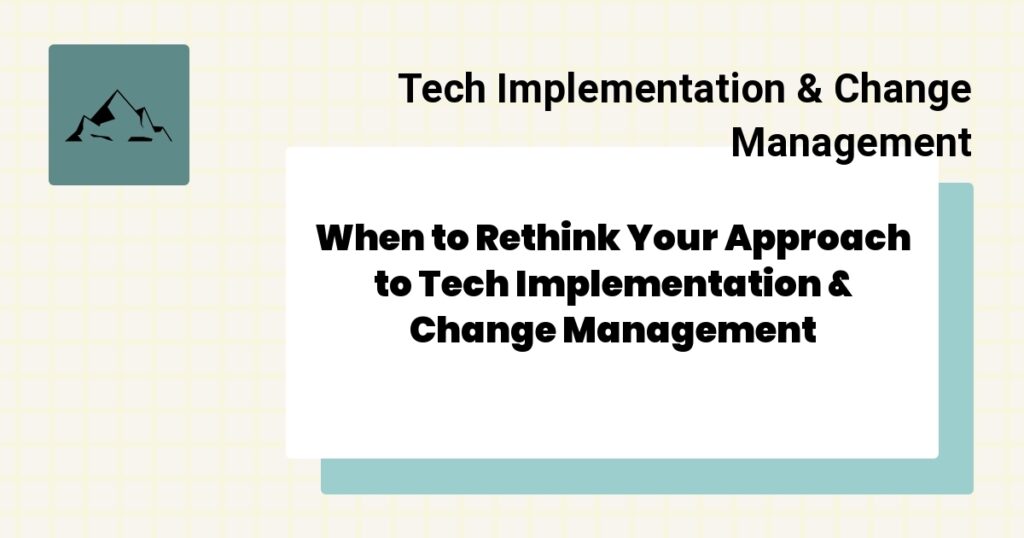 Tech Implementation & Change Management

When to Rethink Your Approach to Tech Implementation & Change Management